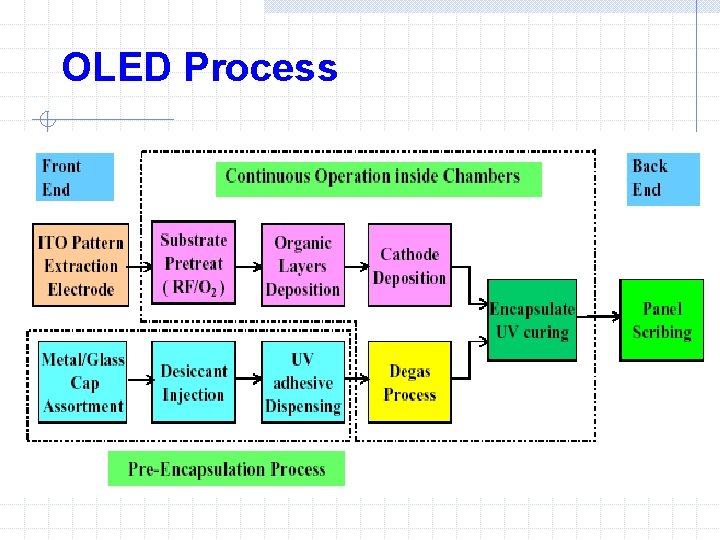 OLED Process

Front End

Continuous Operation inside Chambers

Back End

ITO Pattern Extraction Electrode

Substrate Pretreat ( RF/$O_2$ )

Organic Layers Deposition

Cathode Deposition

Encapsulate UV curing

Panel Scribing

Metal/Glass Cap Assortment

Desiccant Injection

UV adhesive Dispensing

Degas Process

Pre-Encapsulation Process